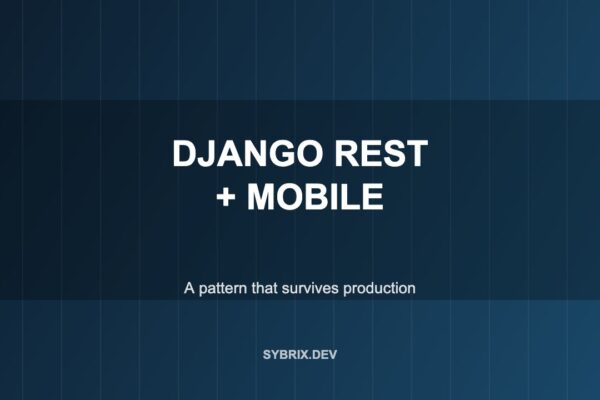 DJANGO REST
+ MOBILE

A pattern that survives production

SYBRIX.DEV